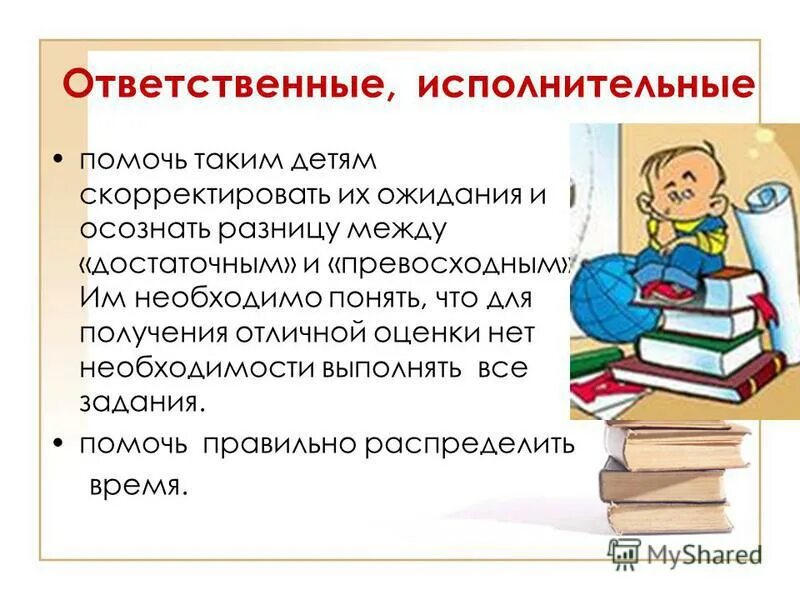 Ответственные, исполнительные

• помочь таким детям скорректировать их ожидания и осознать разницу между «достаточным» и «превосходным». Им необходимо понять, что для получения отличной оценки нет необходимости выполнять все задания.
• помочь правильно распределить время.

MyShared